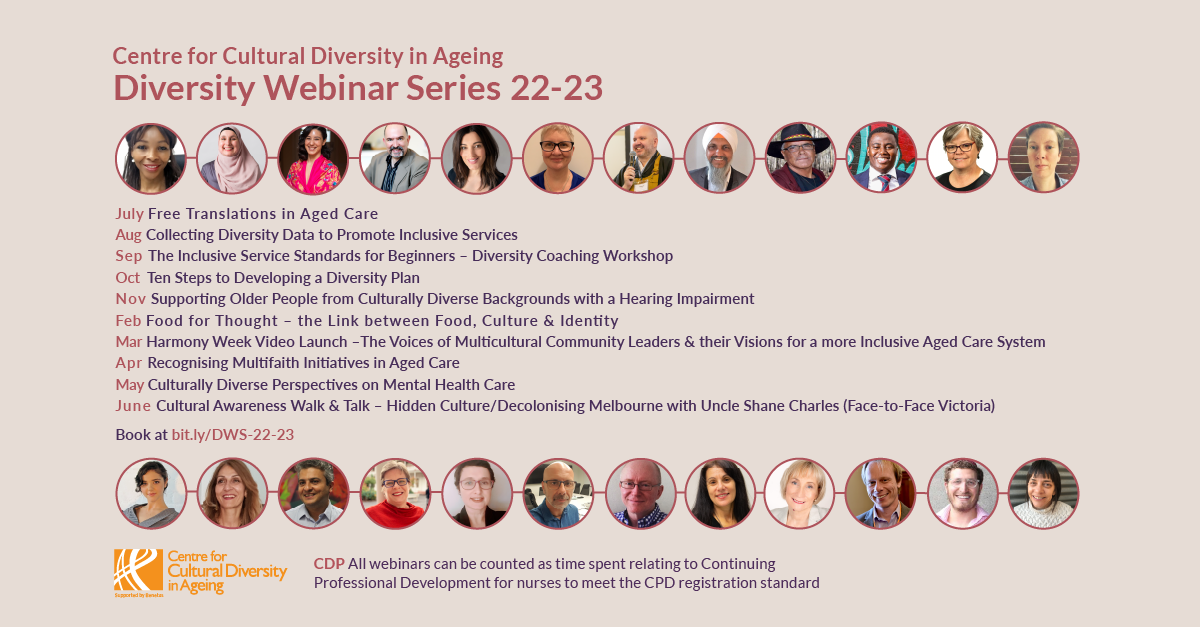 Centre for Cultural Diversity in Ageing
Diversity Webinar Series 22-23

July Free Translations in Aged Care
Aug Collecting Diversity Data to Promote Inclusive Services
Sep The Inclusive Service Standards for Beginners – Diversity Coaching Workshop
Oct Ten Steps to Developing a Diversity Plan
Nov Supporting Older People from Culturally Diverse Backgrounds with a Hearing Impairment
Feb Food for Thought – the Link between Food, Culture & Identity
Mar Harmony Week Video Launch –The Voices of Multicultural Community Leaders & their Visions for a more Inclusive Aged Care System
Apr Recognising Multifaith Initiatives in Aged Care
May Culturally Diverse Perspectives on Mental Health Care
June Cultural Awareness Walk & Talk – Hidden Culture/Decolonising Melbourne with Uncle Shane Charles (Face-to-Face Victoria)

Book at bit.ly/DWS-22-23

Centre for Cultural Diversity in Ageing
Supported by Benetas

CDP All webinars can be counted as time spent relating to Continuing Professional Development for nurses to meet the CPD registration standard